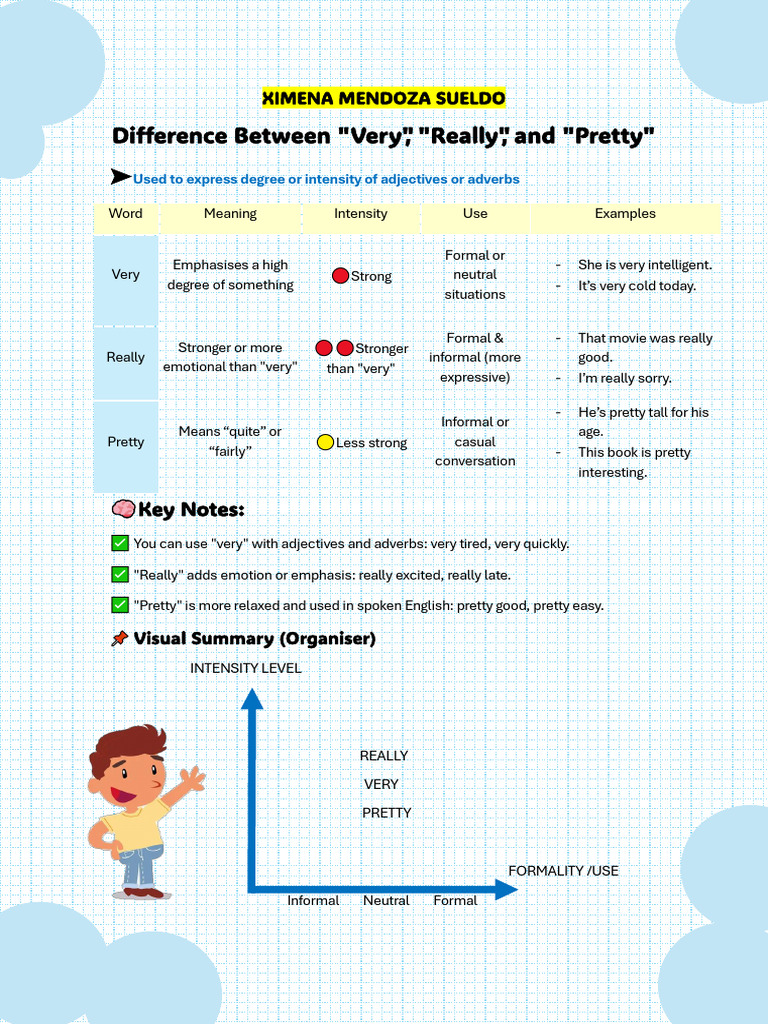 XIMENA MENDOZA SUELDO

Difference Between "Very", "Really", and "Pretty"

Used to express degree or intensity of adjectives or adverbs

| Word | Meaning | Intensity | Use | Examples |
|---|---|---|---|---|
| Very | Emphasises a high degree of something | Strong | Formal or neutral situations | - She is very intelligent. - It's very cold today. |
| Really | Stronger or more emotional than "very" | Stronger than "very" | Formal & informal (more expressive) | - That movie was really good. - I'm really sorry. |
| Pretty | Means "quite" or "fairly" | Less strong | Informal or casual conversation | - He's pretty tall for his age. - This book is pretty interesting. |

Key Notes:

You can use "very" with adjectives and adverbs: very tired, very quickly.

"Really" adds emotion or emphasis: really excited, really late.

"Pretty" is more relaxed and used in spoken English: pretty good, pretty easy.

Visual Summary (Organiser)

INTENSITY LEVEL

REALLY
VERY
PRETTY

FORMALITY /USE

Informal Neutral Formal